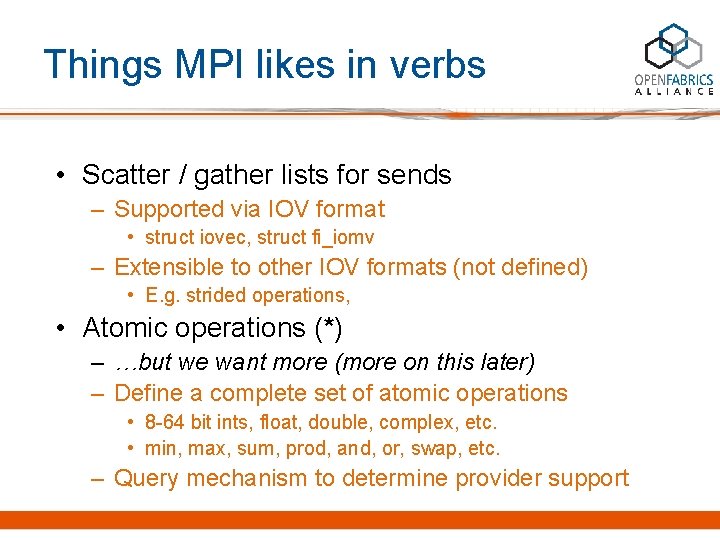 Things MPI likes in verbs

OPENFABRICS ALLIANCE

• Scatter / gather lists for sends
  – Supported via IOV format
    • struct iovec, struct fi_iomv
  – Extensible to other IOV formats (not defined)
    • E.g. strided operations,
• Atomic operations (*)
  – …but we want more (more on this later)
  – Define a complete set of atomic operations
    • 8-64 bit ints, float, double, complex, etc.
    • min, max, sum, prod, and, or, swap, etc.
  – Query mechanism to determine provider support